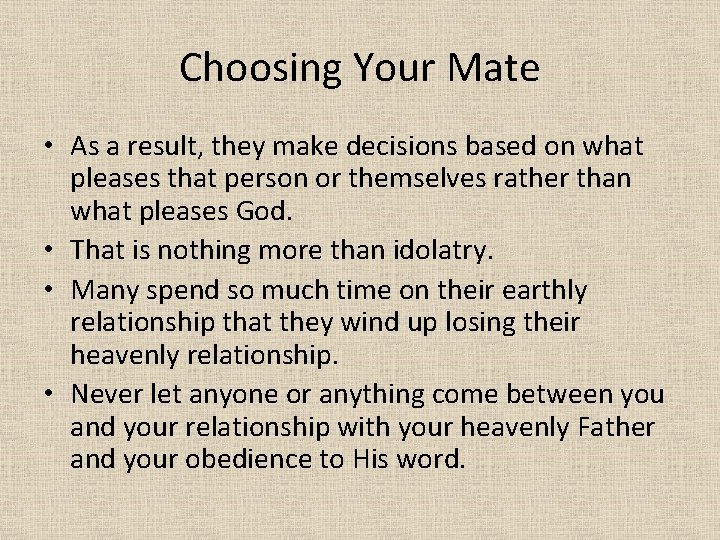 Choosing Your Mate

• As a result, they make decisions based on what pleases that person or themselves rather than what pleases God.
• That is nothing more than idolatry.
• Many spend so much time on their earthly relationship that they wind up losing their heavenly relationship.
• Never let anyone or anything come between you and your relationship with your heavenly Father and your obedience to His word.